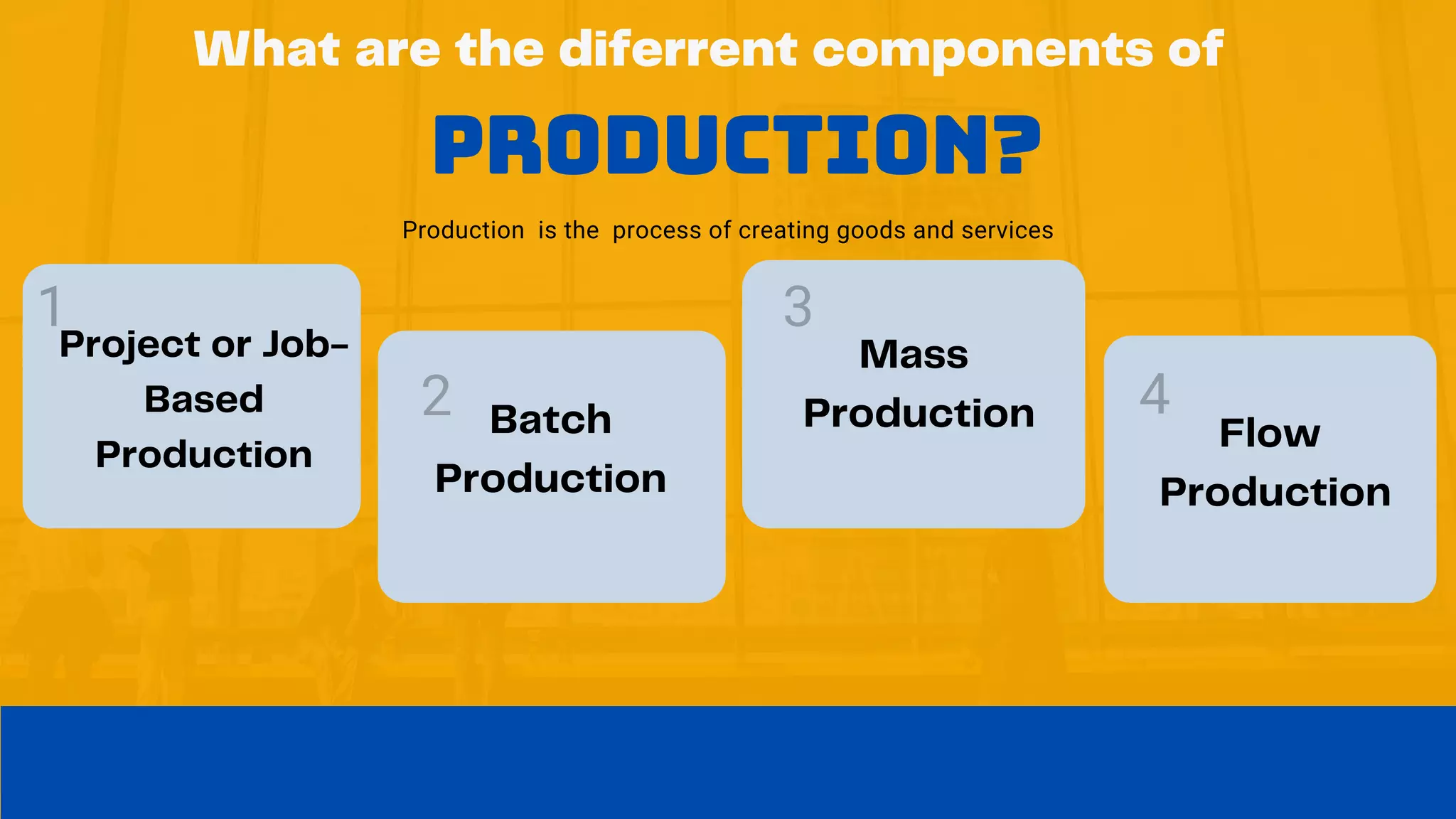 What are the diferrent components of

PRODUCTION?

Production is the process of creating goods and services

1
Project or Job-Based Production

2
Batch Production

3
Mass Production

4
Flow Production